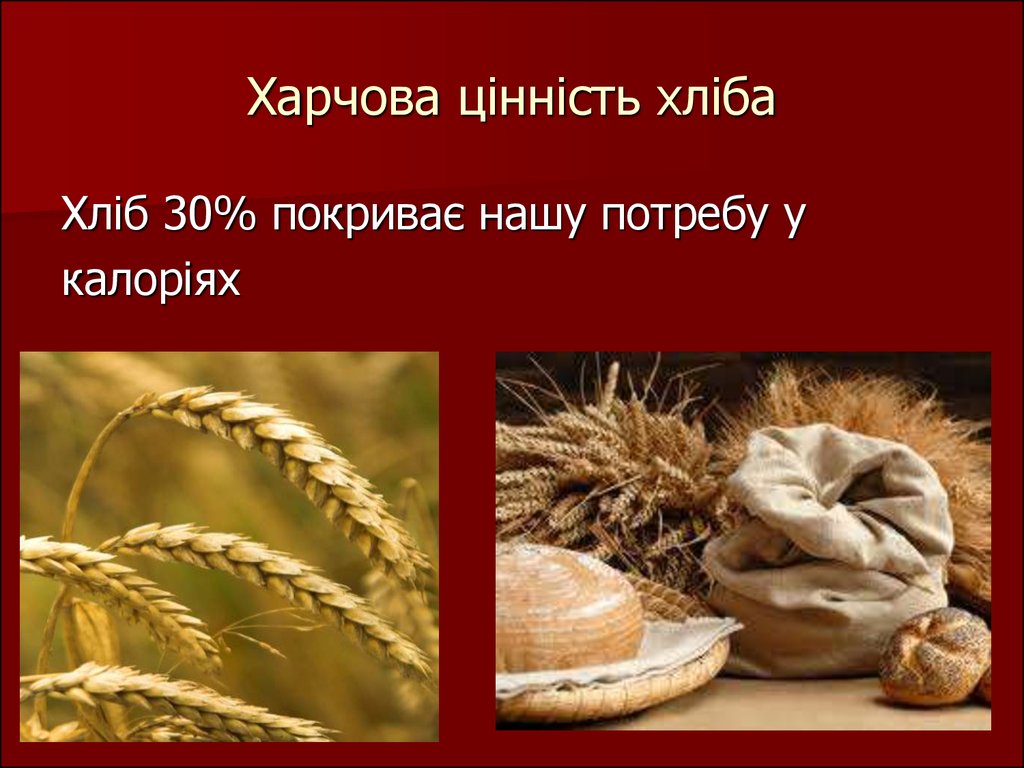 Харчова цінність хліба

Хліб 30% покриває нашу потребу у калоріях